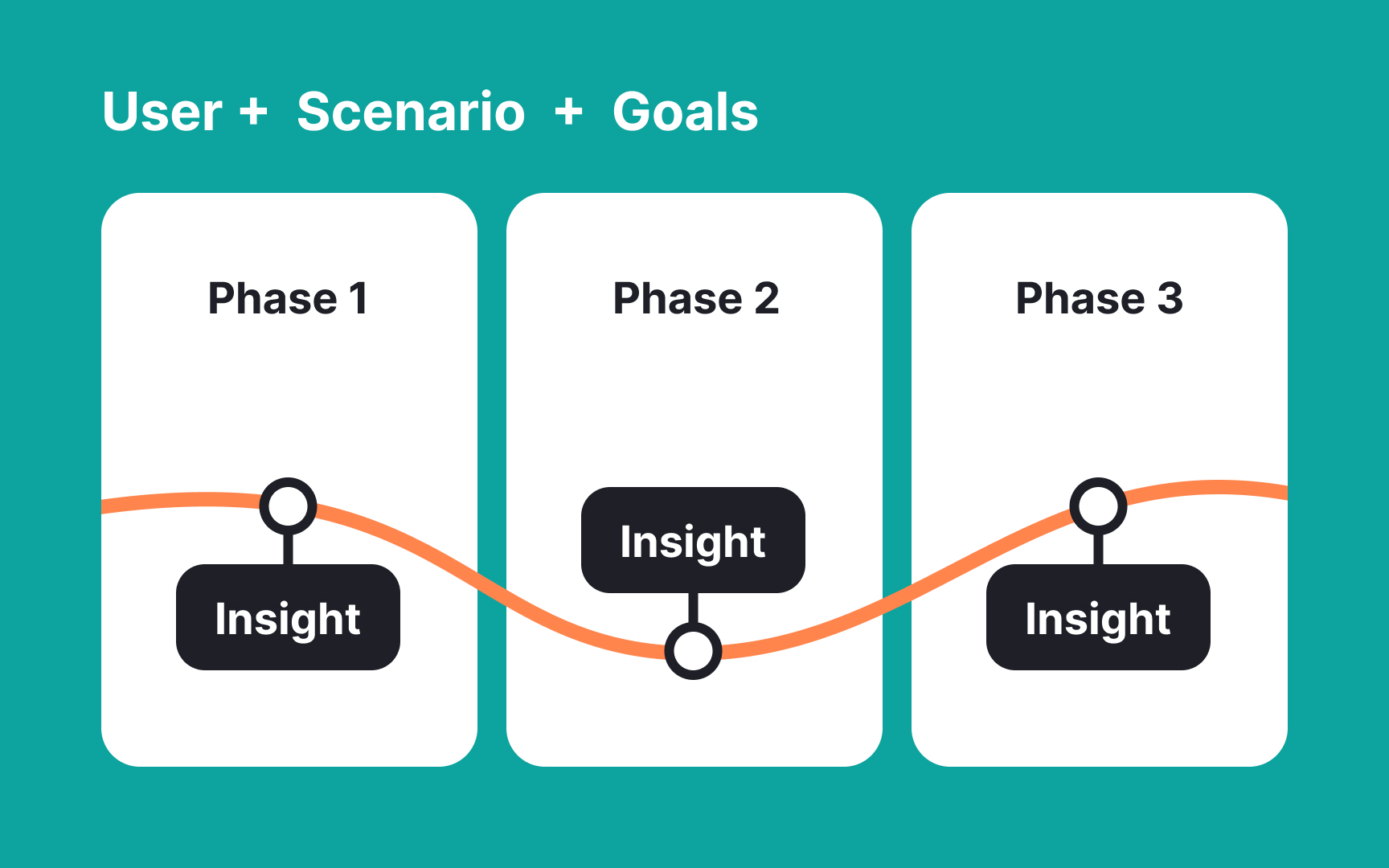 User + Scenario + Goals

Phase 1

Insight

Phase 2

Insight

Phase 3

Insight